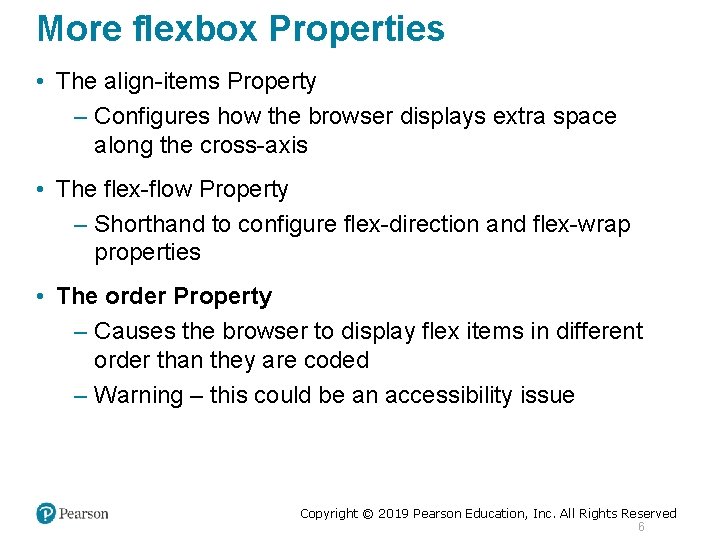 More flexbox Properties

• The align-items Property
– Configures how the browser displays extra space along the cross-axis

• The flex-flow Property
– Shorthand to configure flex-direction and flex-wrap properties

• The order Property
– Causes the browser to display flex items in different order than they are coded
– Warning – this could be an accessibility issue

Pearson

Copyright © 2019 Pearson Education, Inc. All Rights Reserved

6